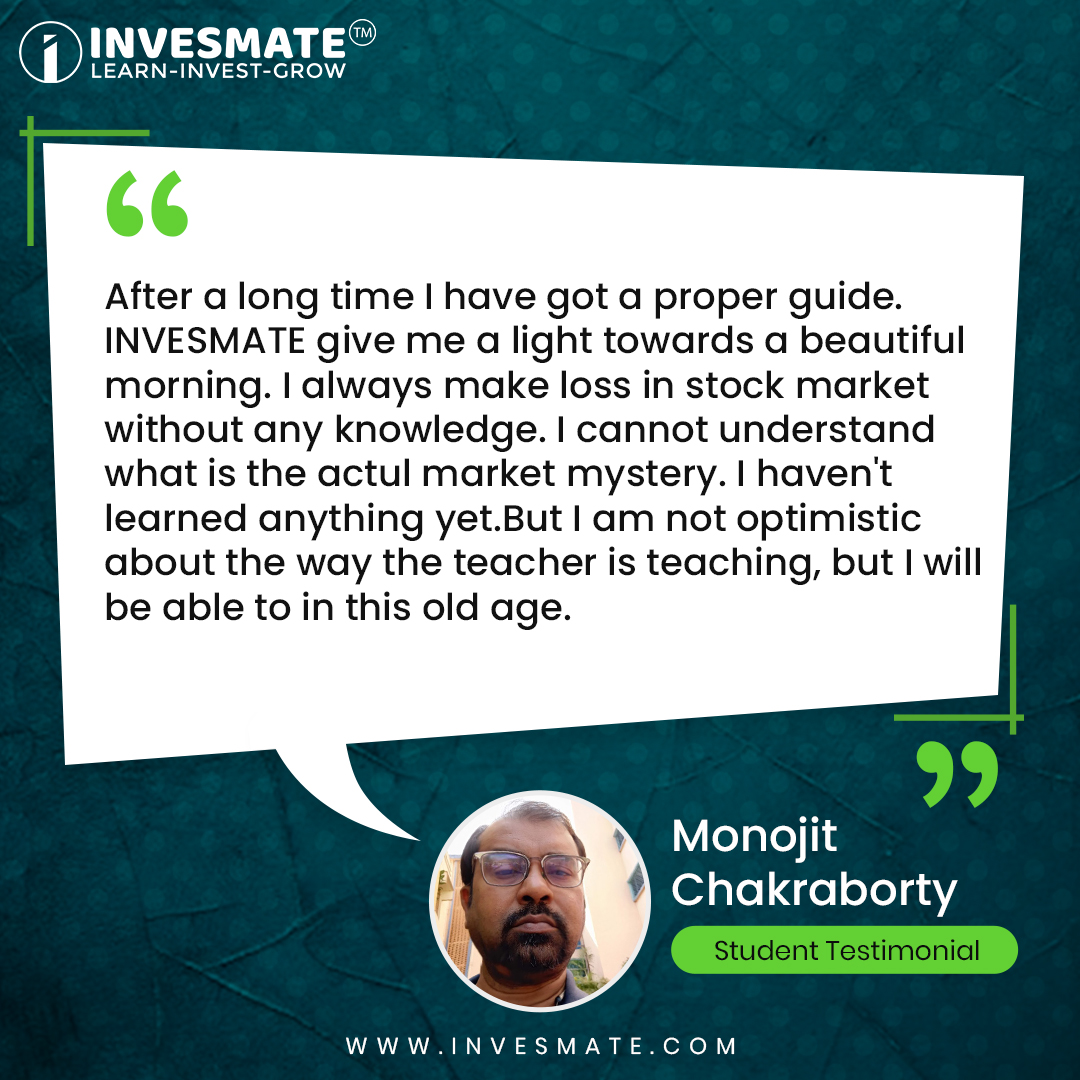 INVESMATE™
LEARN-INVEST-GROW

“

After a long time I have got a proper guide. INVESMATE give me a light towards a beautiful morning. I always make loss in stock market without any knowledge. I cannot understand what is the actul market mystery. I haven't learned anything yet.But I am not optimistic about the way the teacher is teaching, but I will be able to in this old age.

”

Monojit Chakraborty

Student Testimonial

WWW.INVESMATE.COM